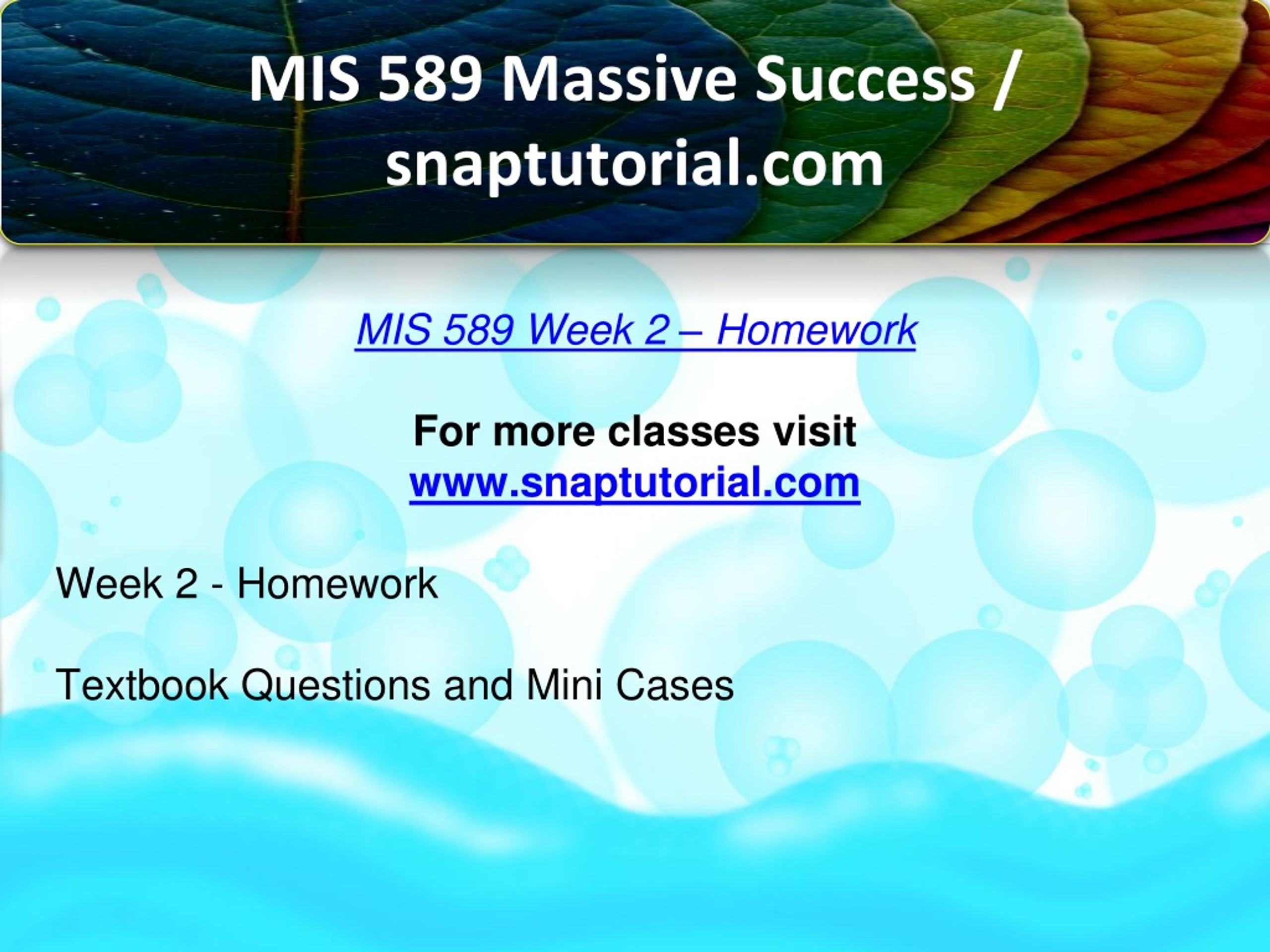 MIS 589 Massive Success / snaptutorial.com

MIS 589 Week 2 – Homework

For more classes visit
www.snaptutorial.com

Week 2 - Homework

Textbook Questions and Mini Cases